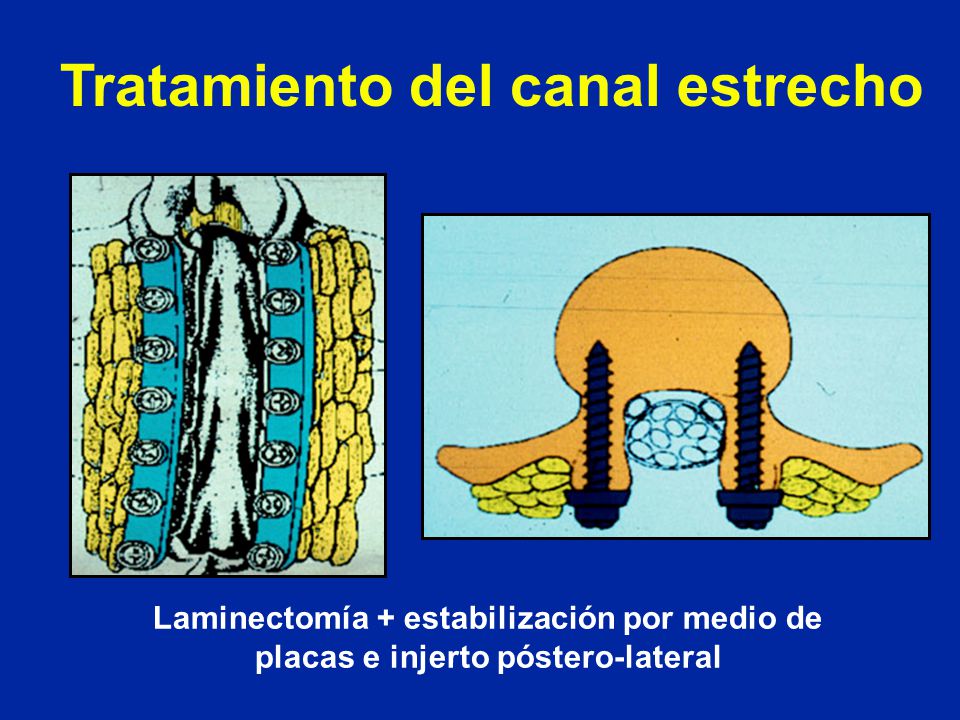 Tratamiento del canal estrecho

Laminectomía + estabilización por medio de placas e injerto póstero-lateral